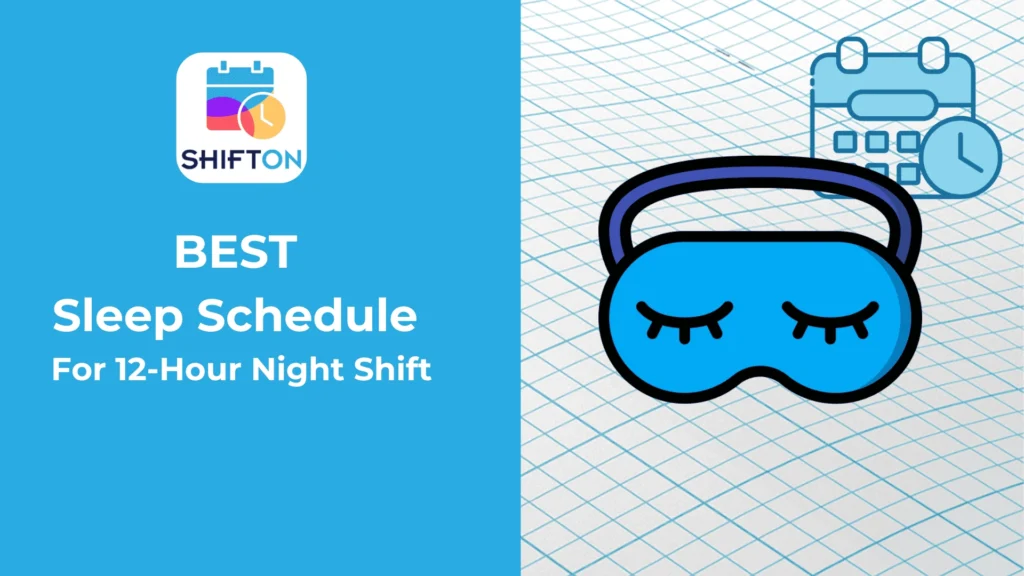 SHIFTON

BEST
Sleep Schedule
For 12-Hour Night Shift